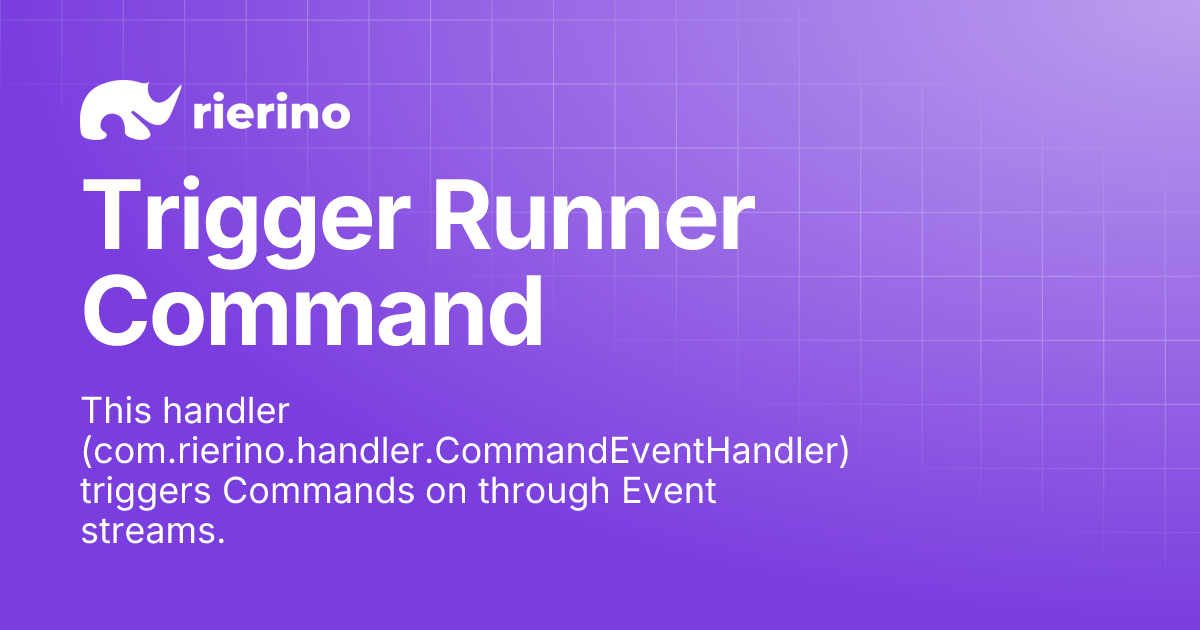 rierino

Trigger Runner Command

This handler (com.rierino.handler.CommandEventHandler) triggers Commands on through Event streams.